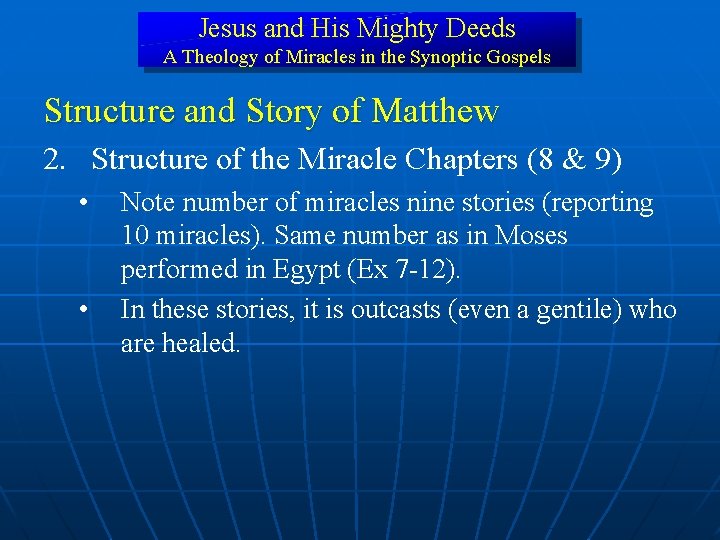 Jesus and His Mighty Deeds
A Theology of Miracles in the Synoptic Gospels

Structure and Story of Matthew

2. Structure of the Miracle Chapters (8 & 9)

• Note number of miracles nine stories (reporting 10 miracles). Same number as in Moses performed in Egypt (Ex 7-12).

• In these stories, it is outcasts (even a gentile) who are healed.